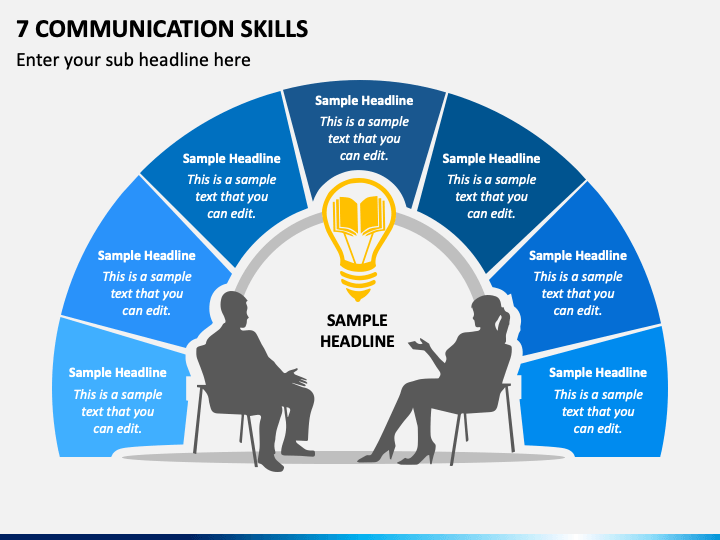 7 COMMUNICATION SKILLS

Enter your sub headline here

Sample Headline
This is a sample text that you can edit.

Sample Headline
This is a sample text that you can edit.

Sample Headline
This is a sample text that you can edit.

Sample Headline
This is a sample text that you can edit.

Sample Headline
This is a sample text that you can edit.

Sample Headline
This is a sample text that you can edit.

Sample Headline
This is a sample text that you can edit.

SAMPLE HEADLINE